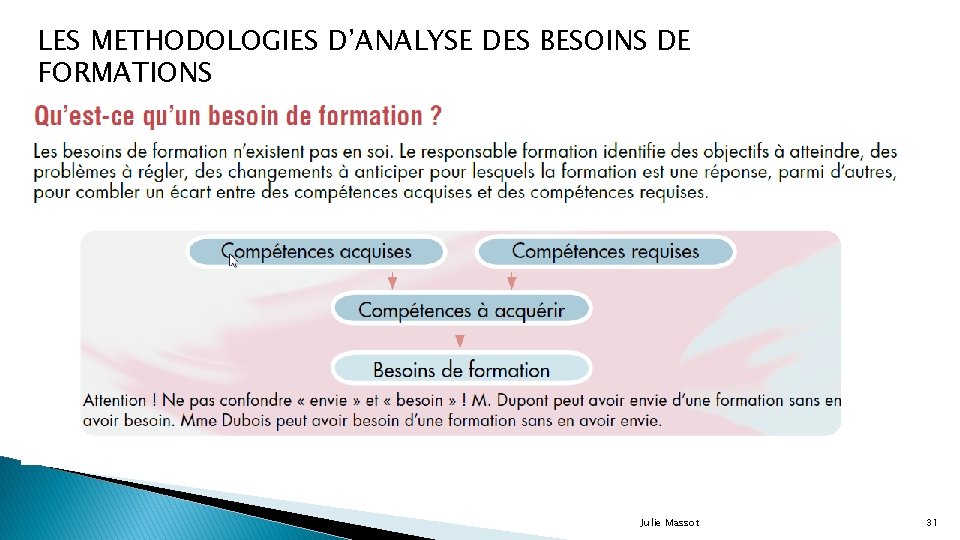 LES METHODOLOGIES D'ANALYSE DES BESOINS DE FORMATIONS

Qu'est-ce qu'un besoin de formation ?

Les besoins de formation n'existent pas en soi. Le responsable formation identifie des objectifs à atteindre, des problèmes à régler, des changements à anticiper pour lesquels la formation est une réponse, parmi d'autres, pour combler un écart entre des compétences acquises et des compétences requises.

Compétences acquises

Compétences requises

Compétences à acquérir

Besoins de formation

Attention ! Ne pas confondre « envie » et « besoin » ! M. Dupont peut avoir envie d'une formation sans en avoir besoin. Mme Dubois peut avoir besoin d'une formation sans en avoir envie.

Julie Massot

31